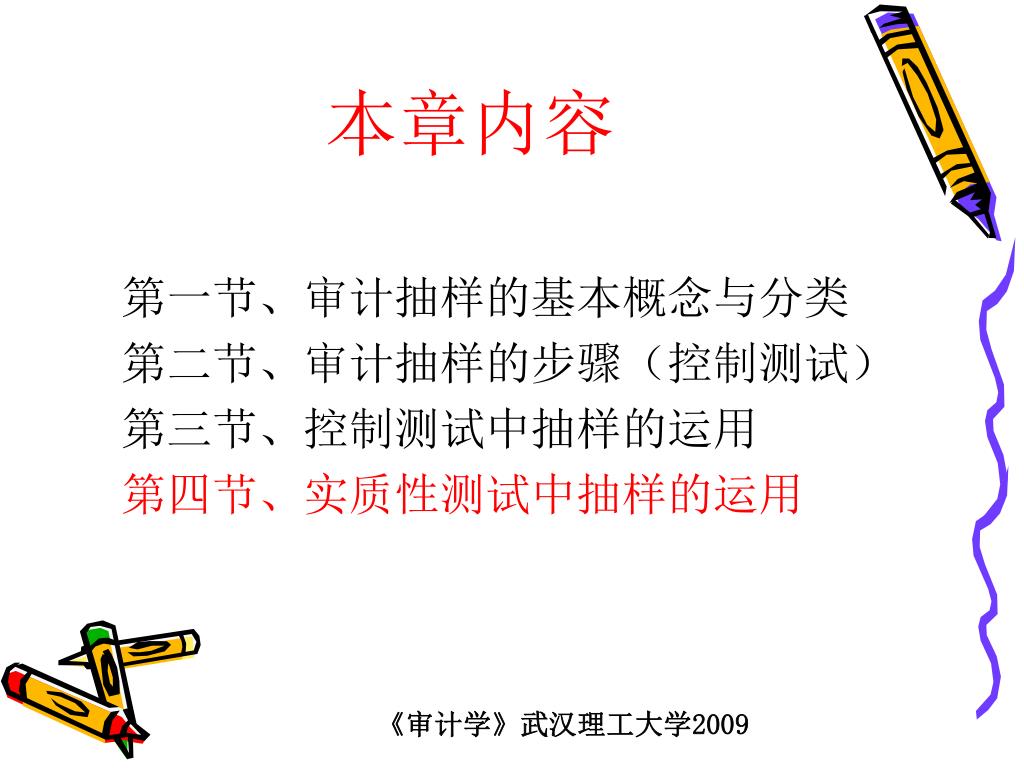 本章内容

第一节、审计抽样的基本概念与分类
第二节、审计抽样的步骤（控制测试）
第三节、控制测试中抽样的运用
第四节、实质性测试中抽样的运用

《审计学》武汉理工大学2009